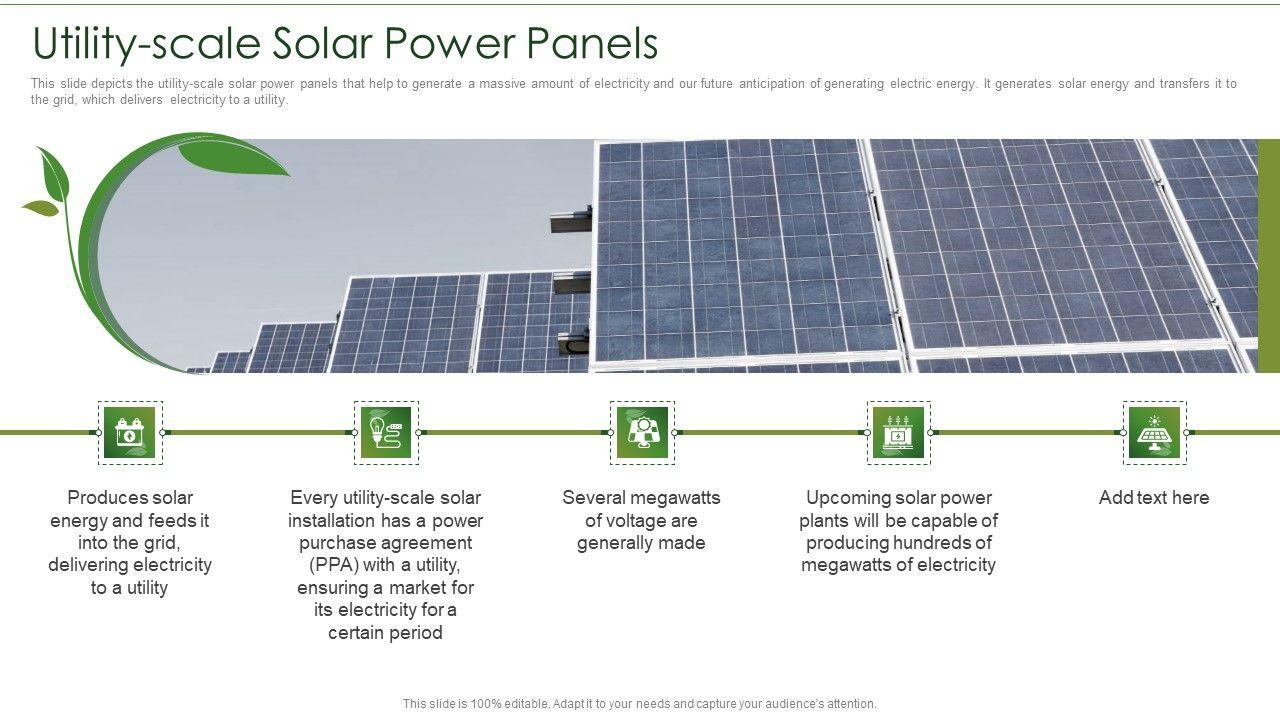 Utility-scale Solar Power Panels

This slide depicts the utility-scale solar power panels that help to generate a massive amount of electricity and our future anticipation of generating electric energy. It generates solar energy and transfers it to the grid, which delivers electricity to a utility.

Produces solar energy and feeds it into the grid, delivering electricity to a utility

Every utility-scale solar installation has a power purchase agreement (PPA) with a utility, ensuring a market for its electricity for a certain period

Several megawatts of voltage are generally made

Upcoming solar power plants will be capable of producing hundreds of megawatts of electricity

Add text here

This slide is 100% editable. Adapt it to your needs and capture your audience's attention.